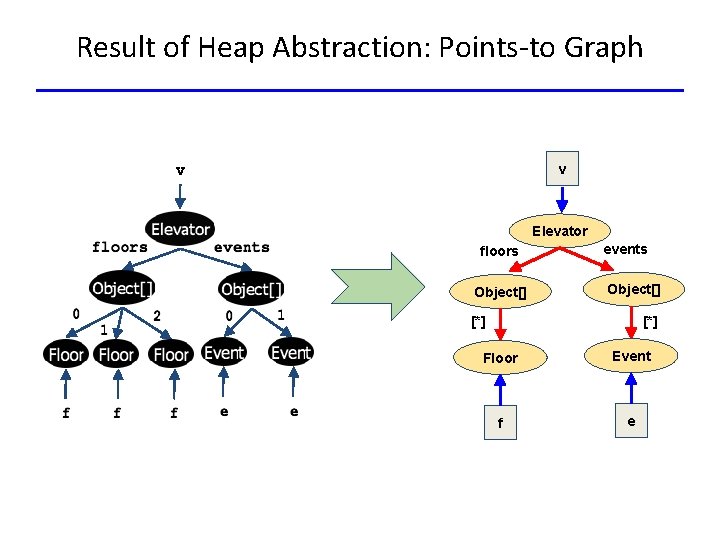 Result of Heap Abstraction: Points-to Graph

v

Elevator

floors

events

Object[]

Object[]

0

1

2

0

1

Floor

Floor

Floor

Event

Event

f

f

f

e

e

v

Elevator

floors

events

Object[]

Object[]

[*]

[*]

Floor

Event

f

e